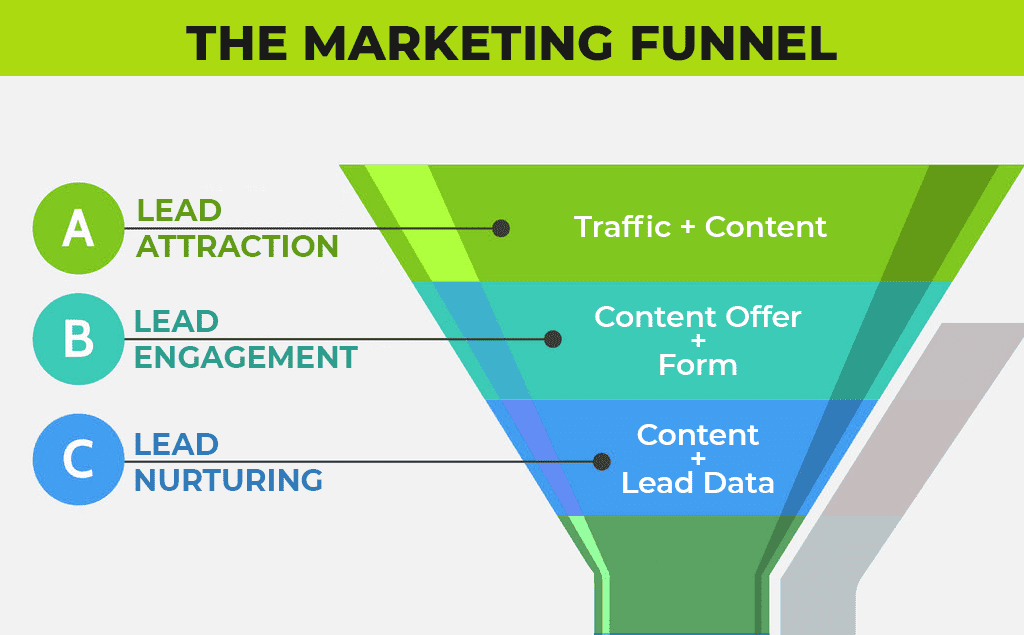 THE MARKETING FUNNEL

A LEAD ATTRACTION

Traffic + Content

B LEAD ENGAGEMENT

Content Offer + Form

C LEAD NURTURING

Content + Lead Data